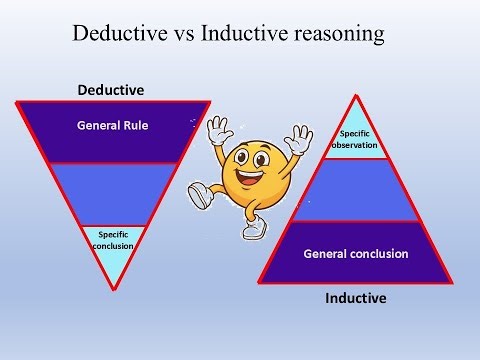 Deductive vs Inductive reasoning

Deductive

General Rule

Specific conclusion

Specific observation

General conclusion

Inductive